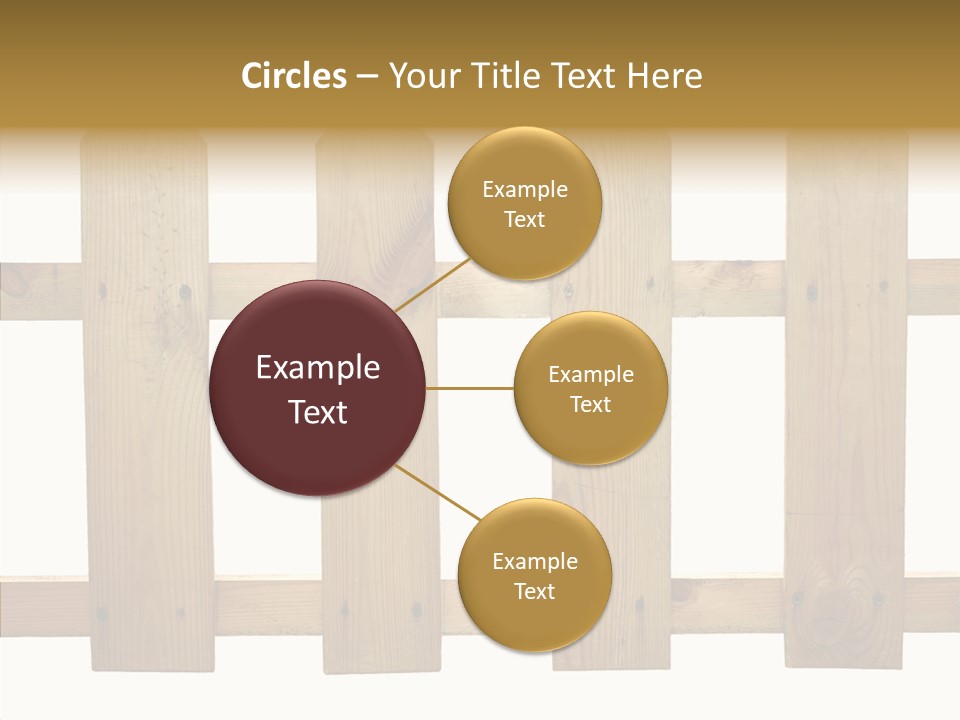 Circles – Your Title Text Here

Example Text

Example Text

Example Text

Example Text